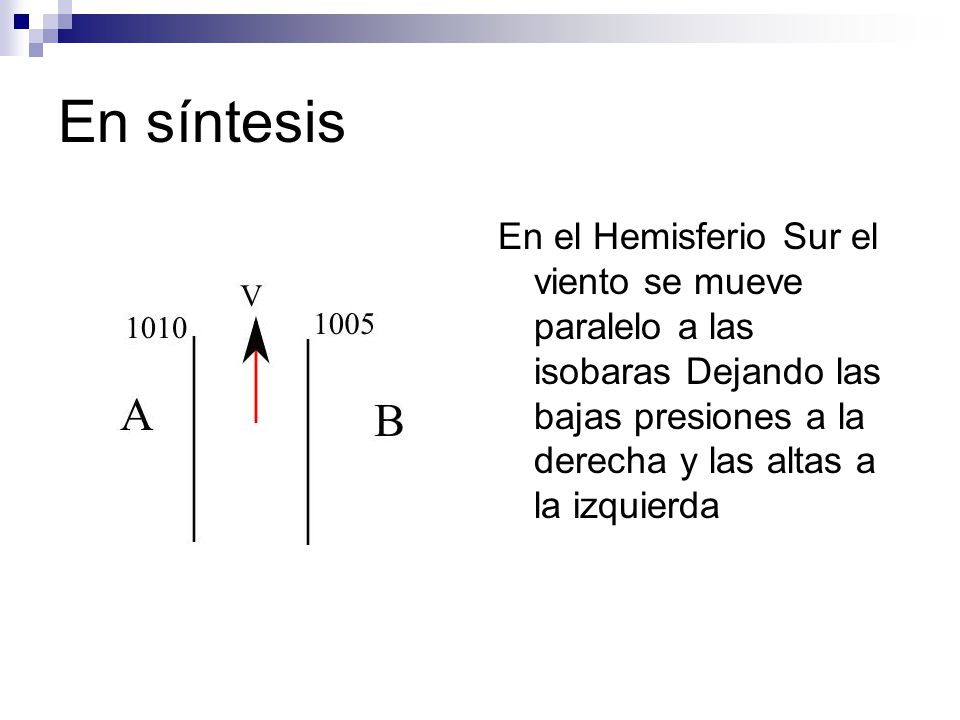 En síntesis

V

1010

1005

A

B

En el Hemisferio Sur el viento se mueve paralelo a las isobaras Dejando las bajas presiones a la derecha y las altas a la izquierda